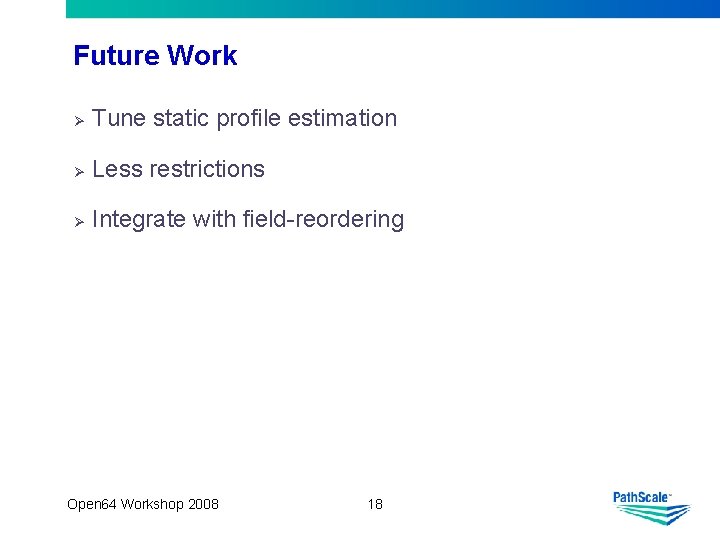 Future Work

➢ Tune static profile estimation

➢ Less restrictions

➢ Integrate with field-reordering

Open64 Workshop 2008

18

PathScale™